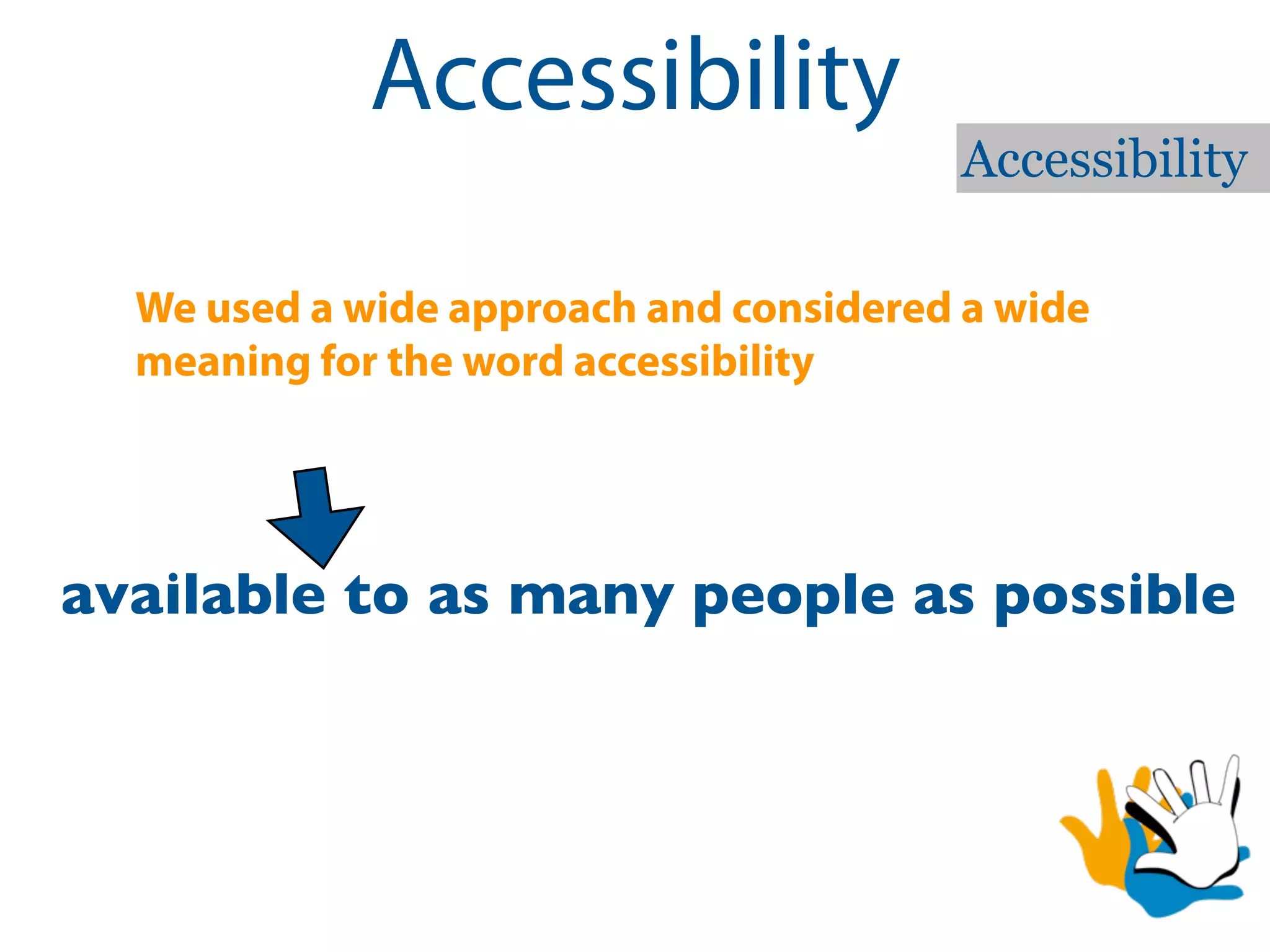 Accessibility

Accessibility

We used a wide approach and considered a wide meaning for the word accessibility

available to as many people as possible